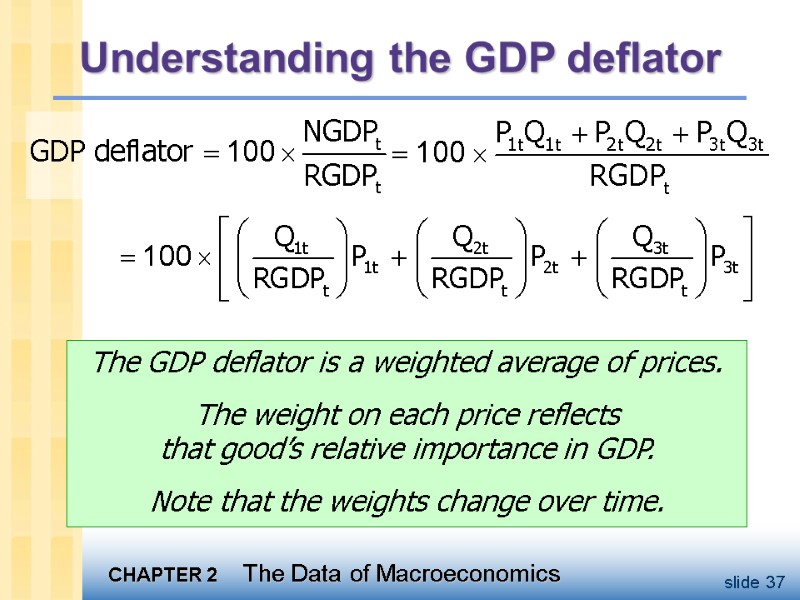 Understanding the GDP deflator

$\text{GDP deflator} = 100 \times \frac{NGDP_t}{RGDP_t} = 100 \times \frac{P_{1t}Q_{1t} + P_{2t}Q_{2t} + P_{3t}Q_{3t}}{RGDP_t}$

$= 100 \times \left[ \left( \frac{Q_{1t}}{RGDP_t} \right) P_{1t} + \left( \frac{Q_{2t}}{RGDP_t} \right) P_{2t} + \left( \frac{Q_{3t}}{RGDP_t} \right) P_{3t} \right]$

The GDP deflator is a weighted average of prices.

The weight on each price reflects that good's relative importance in GDP.

Note that the weights change over time.

CHAPTER 2 The Data of Macroeconomics

slide 37